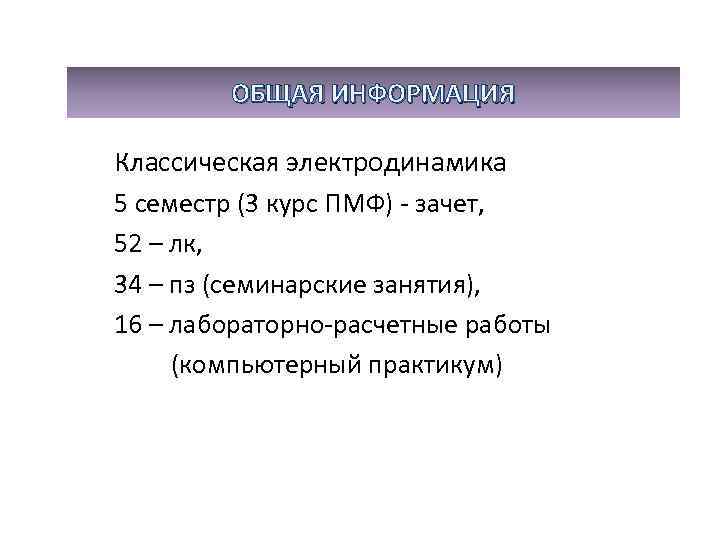 ОБЩАЯ ИНФОРМАЦИЯ

Классическая электродинамика
5 семестр (3 курс ПМФ) - зачет,
52 – лк,
34 – пз (семинарские занятия),
16 – лабораторно-расчетные работы (компьютерный практикум)